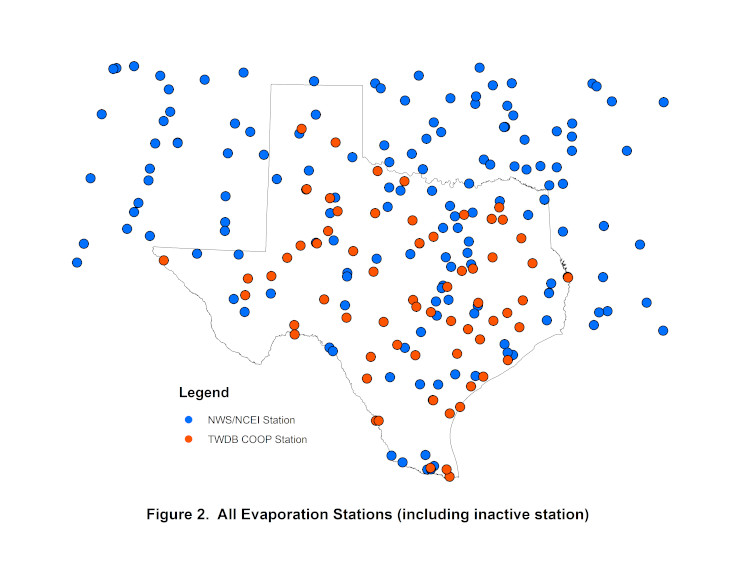 Legend

NWS/NCEI Station

TWDB COOP Station

Figure 2. All Evaporation Stations (including inactive station)